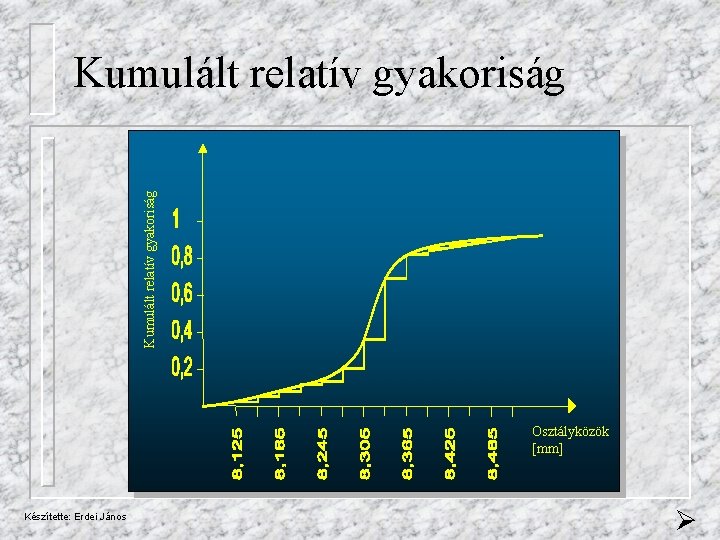 Kumulált relatív gyakoriság

Kumulált relatív gyakoriság

1
0,8
0,6
0,4
0,2

8,125
8,185
8,245
8,305
8,365
8,425
8,485

Osztályközök [mm]

Készítette: Erdei János